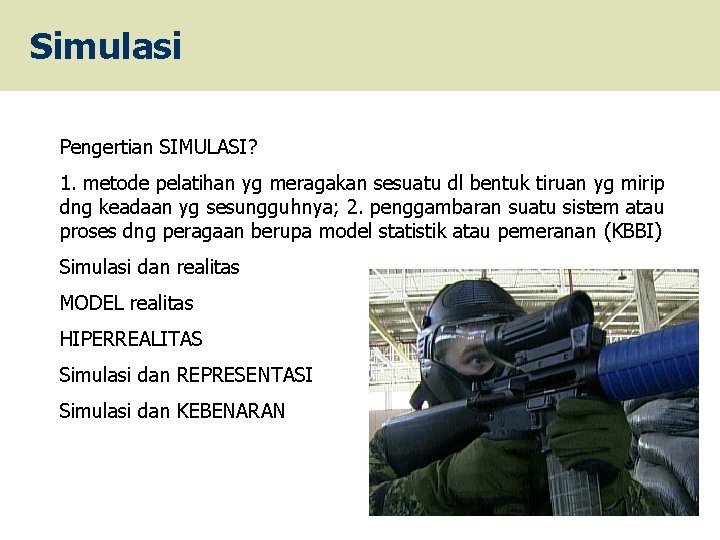 Simulasi

Pengertian SIMULASI?

1. metode pelatihan yg meragakan sesuatu dl bentuk tiruan yg mirip dng keadaan yg sesungguhnya; 2. penggambaran suatu sistem atau proses dng peragaan berupa model statistik atau pemeranan (KBBI)

Simulasi dan realitas

MODEL realitas

HIPERREALITAS

Simulasi dan REPRESENTASI

Simulasi dan KEBENARAN